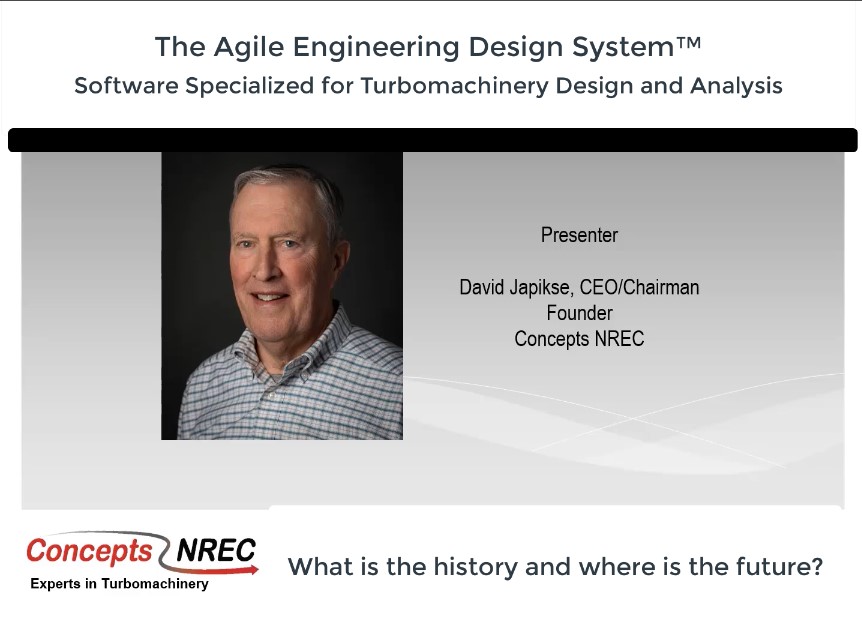 The Agile Engineering Design System™
Software Specialized for Turbomachinery Design and Analysis

Presenter

David Japikse, CEO/Chairman
Founder
Concepts NREC

Concepts NREC
Experts in Turbomachinery

What is the history and where is the future?